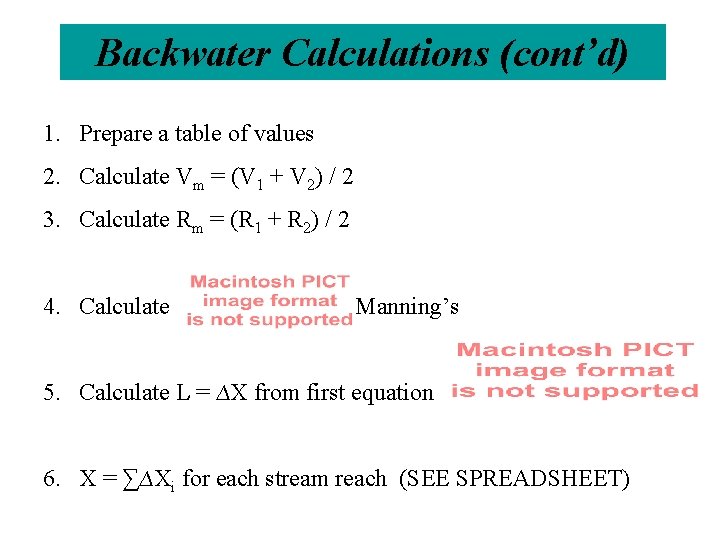 Backwater Calculations (cont'd)

1. Prepare a table of values

2. Calculate $V_m = (V_1 + V_2) / 2$

3. Calculate $R_m = (R_1 + R_2) / 2$

4. Calculate Macintosh PICT image format is not supported Manning's

5. Calculate $L = \Delta X$ from first equation Macintosh PICT image format is not supported

6. $X = \sum \Delta X_i$ for each stream reach (SEE SPREADSHEET)